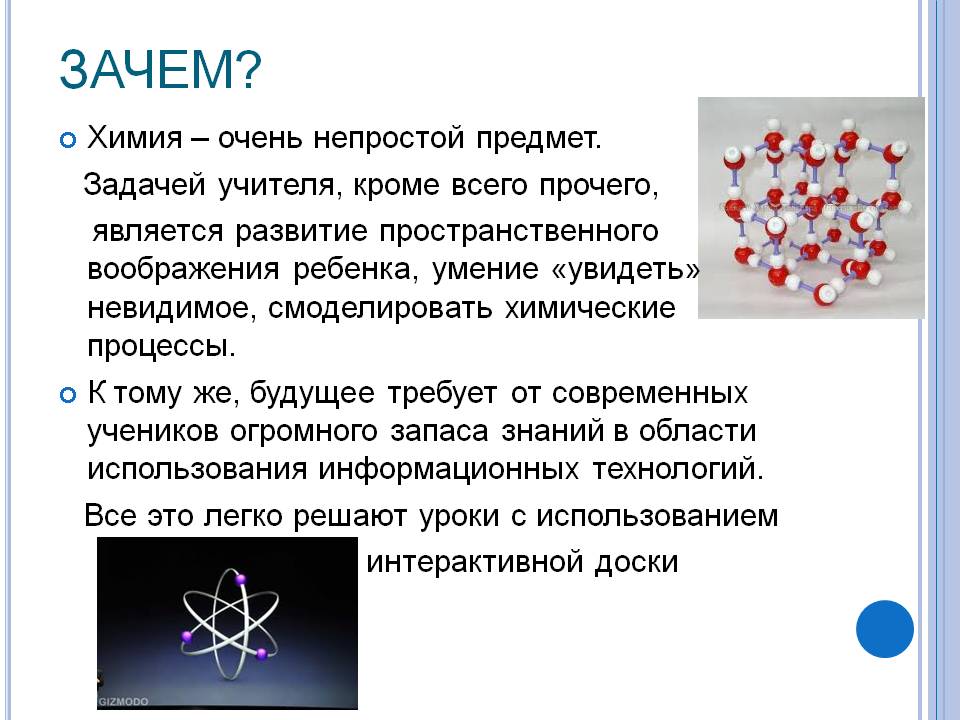 ЗАЧЕМ?

Химия – очень непростой предмет.

Задачей учителя, кроме всего прочего, является развитие пространственного воображения ребенка, умение «увидеть» невидимое, смоделировать химические процессы.

К тому же, будущее требует от современных учеников огромного запаса знаний в области использования информационных технологий.

Все это легко решают уроки с использованием интерактивной доски

GIZMODO